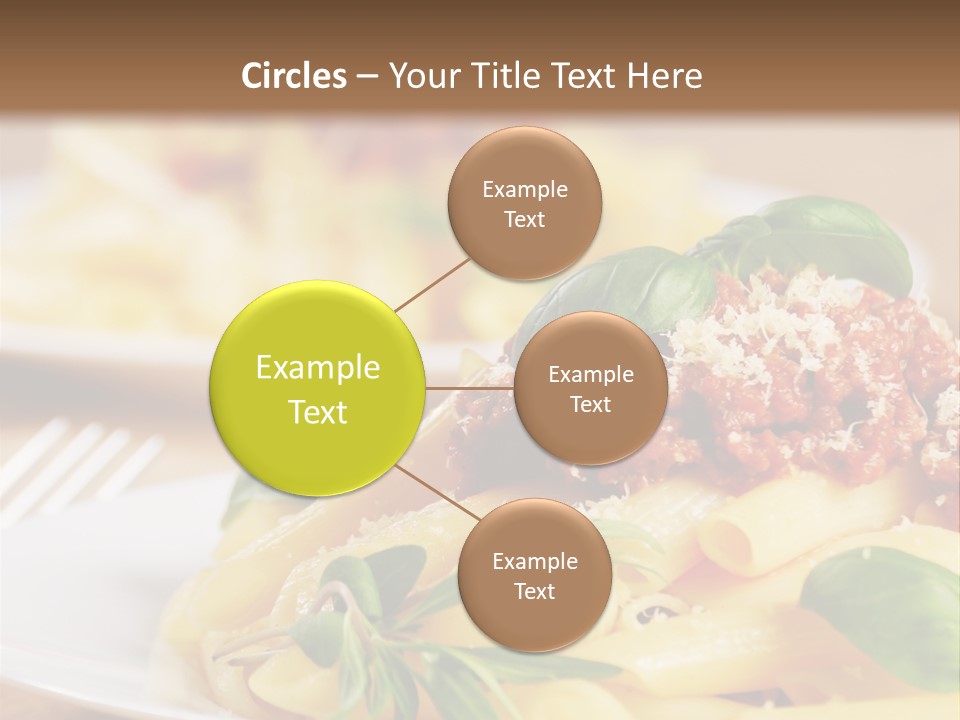 Circles – Your Title Text Here

Example Text

Example Text

Example Text

Example Text